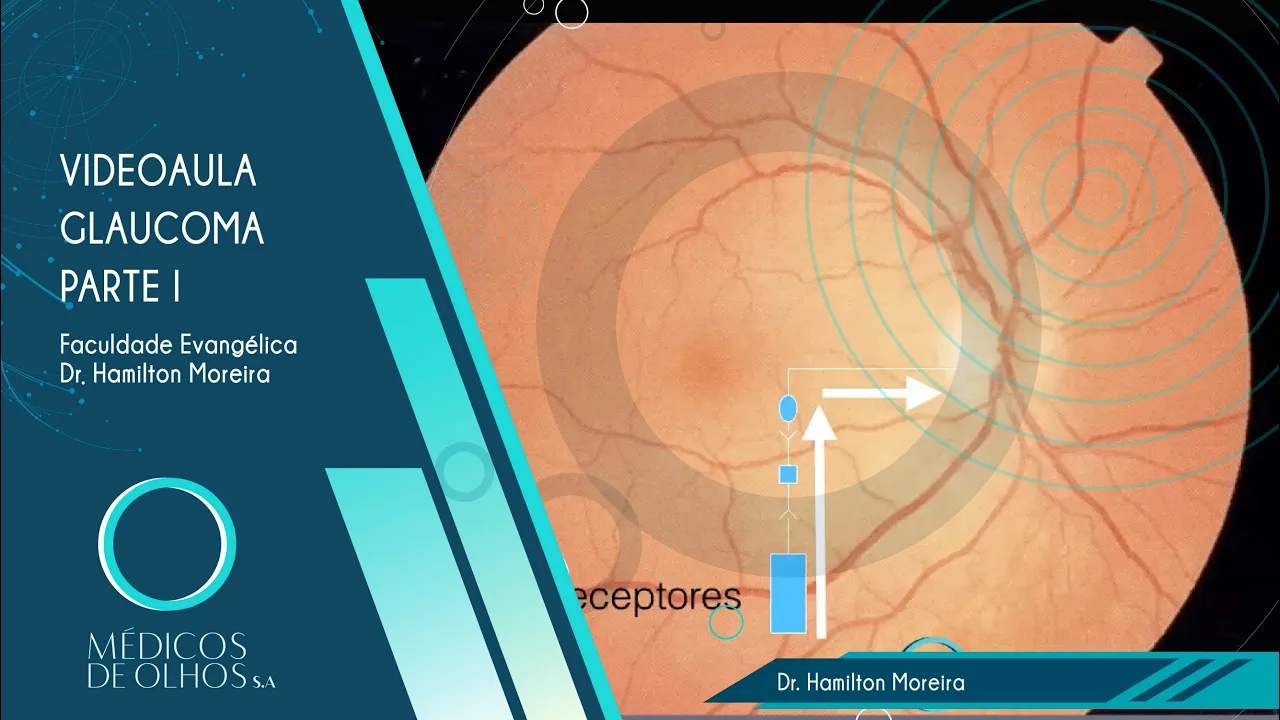 VIDEOAULA
GLAUCOMA
PARTE I

Faculdade Evangélica
Dr. Hamilton Moreira

MÉDICOS
DE OLHOS S.A

eceptores

Dr. Hamilton Moreira